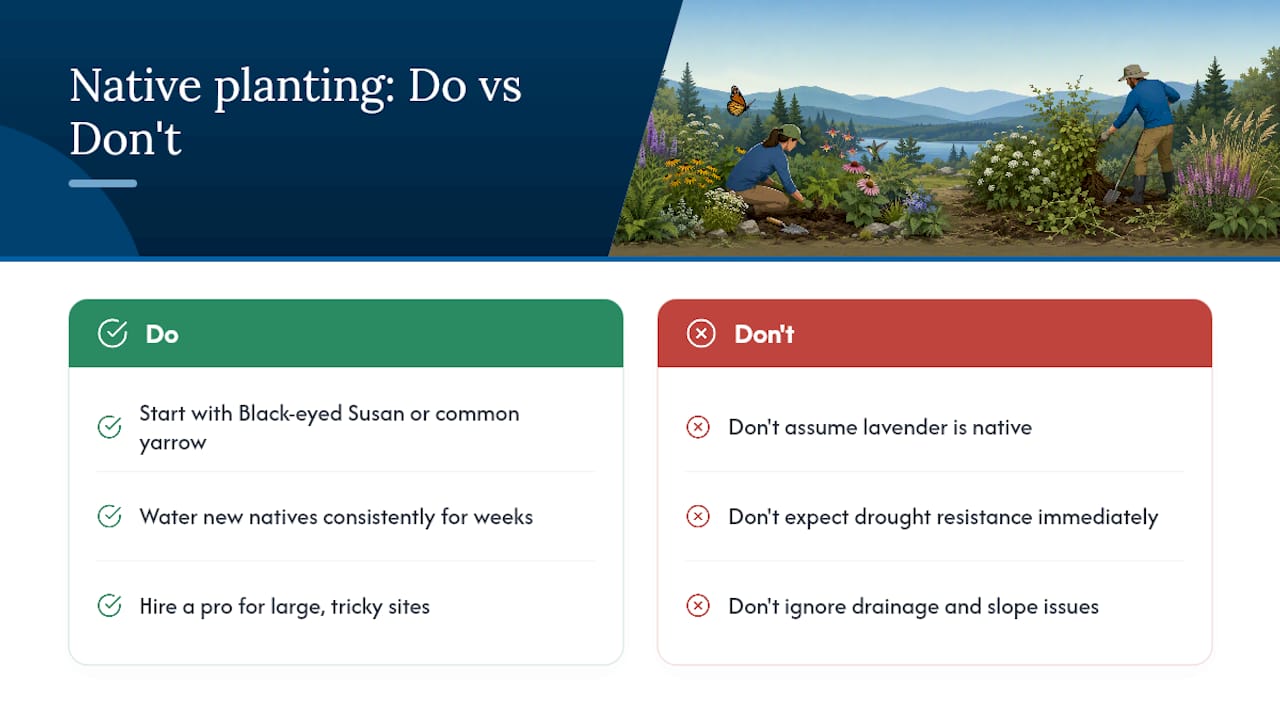 Native planting: Do vs Don't

Do

Start with Black-eyed Susan or common yarrow

Water new natives consistently for weeks

Hire a pro for large, tricky sites

Don't

Don't assume lavender is native

Don't expect drought resistance immediately

Don't ignore drainage and slope issues